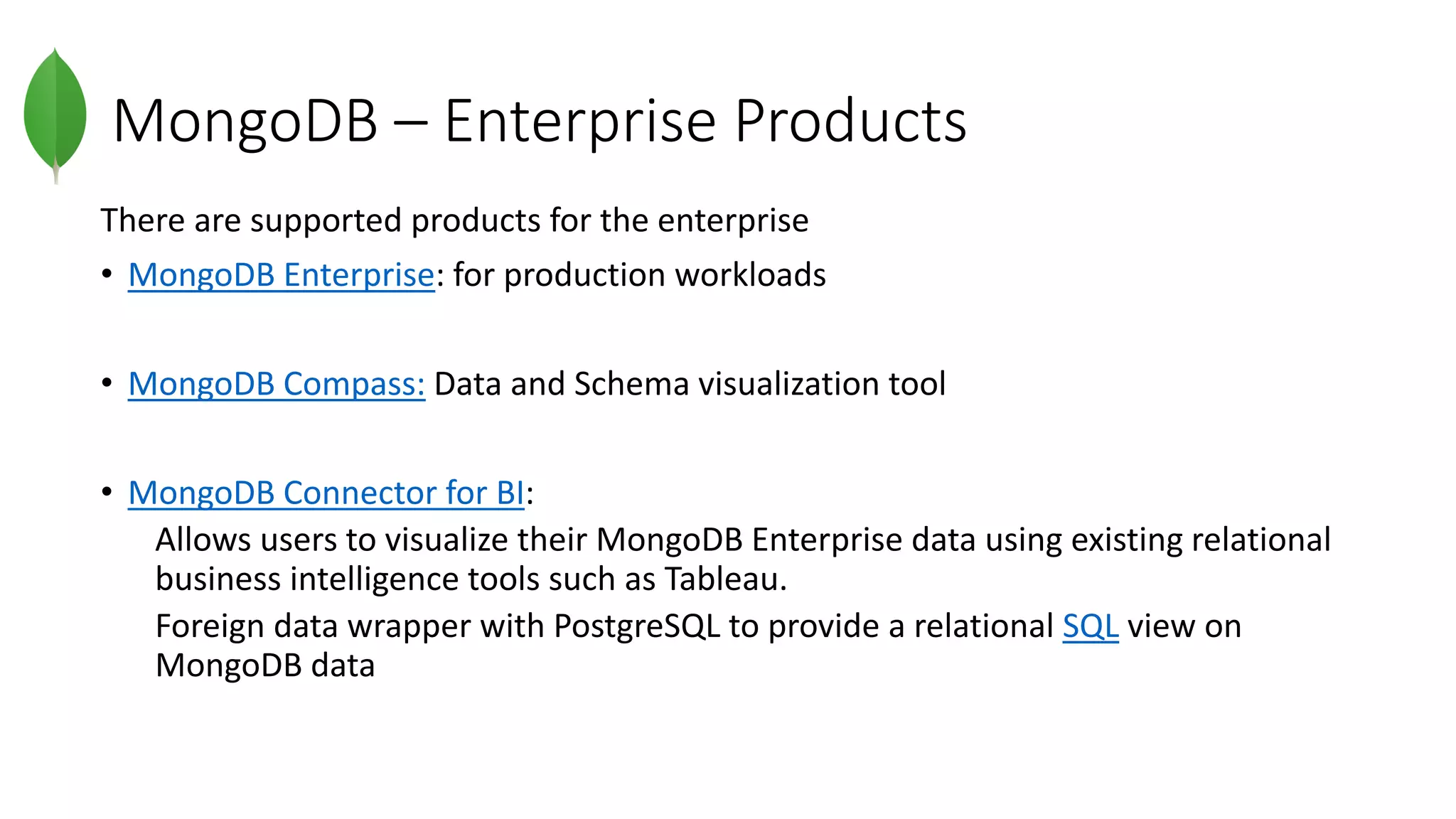 MongoDB – Enterprise Products

There are supported products for the enterprise

• MongoDB Enterprise: for production workloads

• MongoDB Compass: Data and Schema visualization tool

• MongoDB Connector for BI:

Allows users to visualize their MongoDB Enterprise data using existing relational business intelligence tools such as Tableau.

Foreign data wrapper with PostgreSQL to provide a relational SQL view on MongoDB data